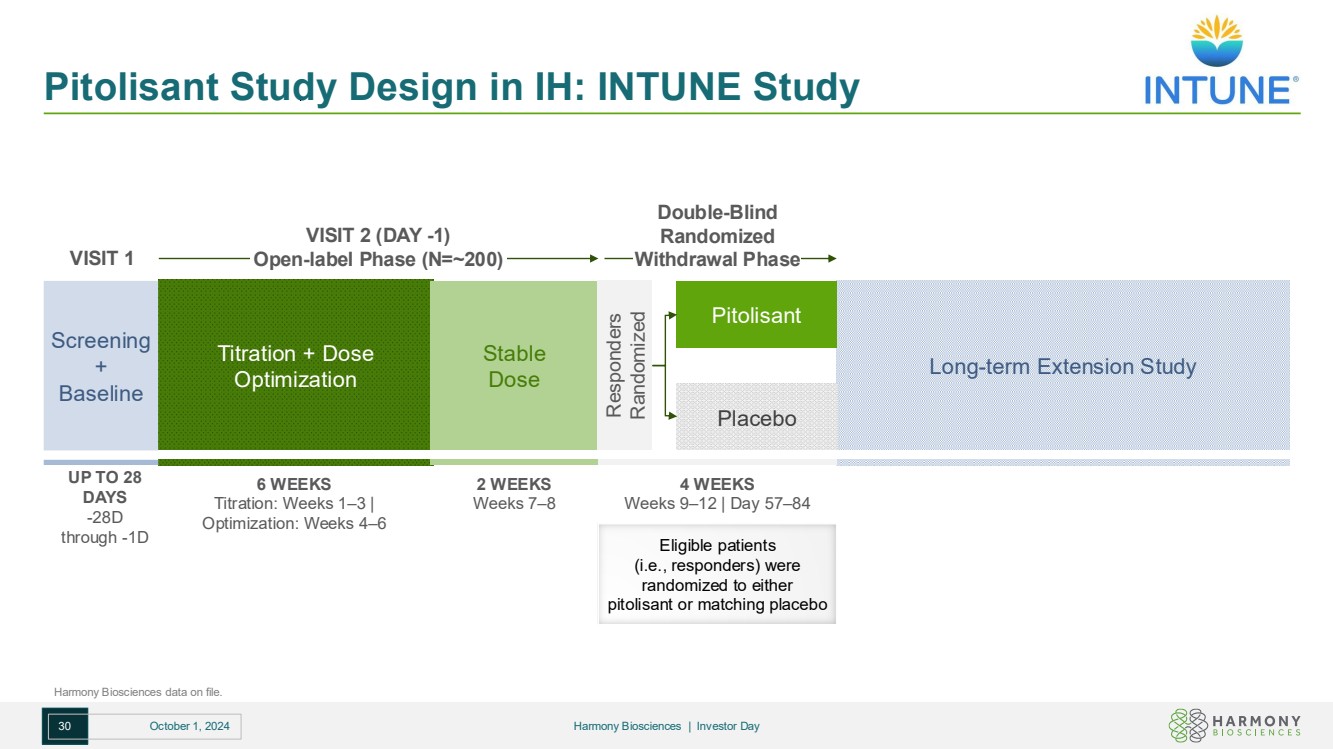 Pitolisant Study Design in IH: INTUNE Study

INTUNE®

VISIT 1

VISIT 2 (DAY -1)
Open-label Phase (N=~200)

Double-Blind
Randomized
Withdrawal Phase

Screening
+
Baseline

Titration + Dose Optimization

Stable Dose

Responders Randomized

Pitolisant

Placebo

Long-term Extension Study

UP TO 28 DAYS
-28D through -1D

6 WEEKS
Titration: Weeks 1–3 | Optimization: Weeks 4–6

2 WEEKS
Weeks 7–8

4 WEEKS
Weeks 9–12 | Day 57–84

Eligible patients (i.e., responders) were randomized to either pitolisant or matching placebo

Harmony Biosciences data on file.

30

October 1, 2024

Harmony Biosciences | Investor Day

HARMONY BIOSCIENCES